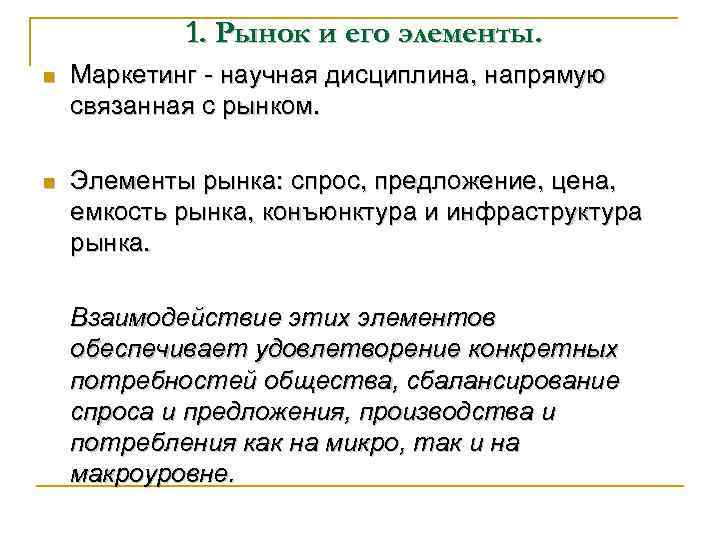 1. Рынок и его элементы.

Маркетинг - научная дисциплина, напрямую связанная с рынком.

Элементы рынка: спрос, предложение, цена, емкость рынка, конъюнктура и инфраструктура рынка.

Взаимодействие этих элементов обеспечивает удовлетворение конкретных потребностей общества, сбалансирование спроса и предложения, производства и потребления как на микро, так и на макроуровне.